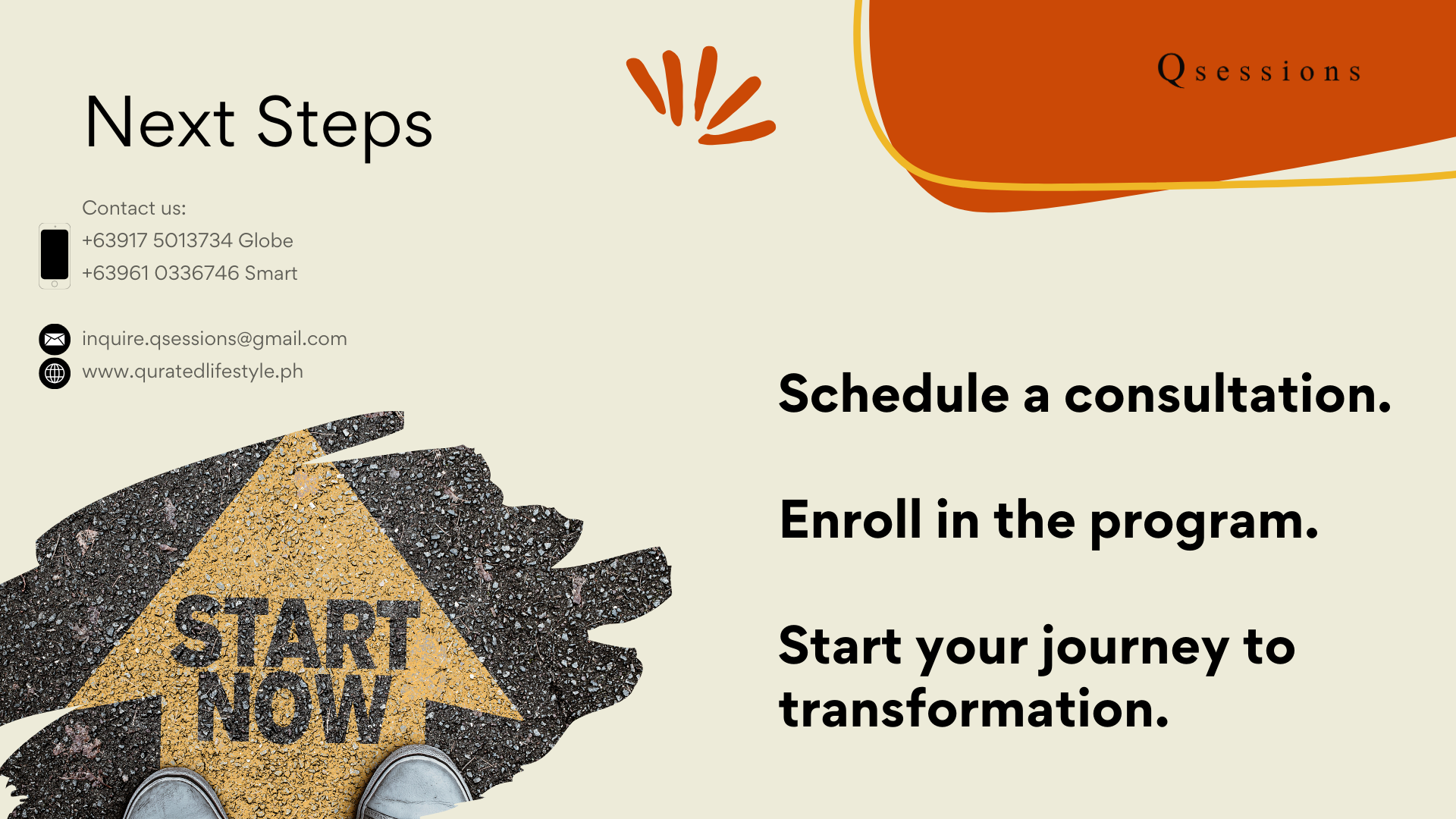 Qsessions

Next Steps

Contact us:
+63917 5013734 Globe
+63961 0336746 Smart

inquire.qsessions@gmail.com
www.quratedlifestyle.ph

START NOW

Schedule a consultation.

Enroll in the program.

Start your journey to transformation.